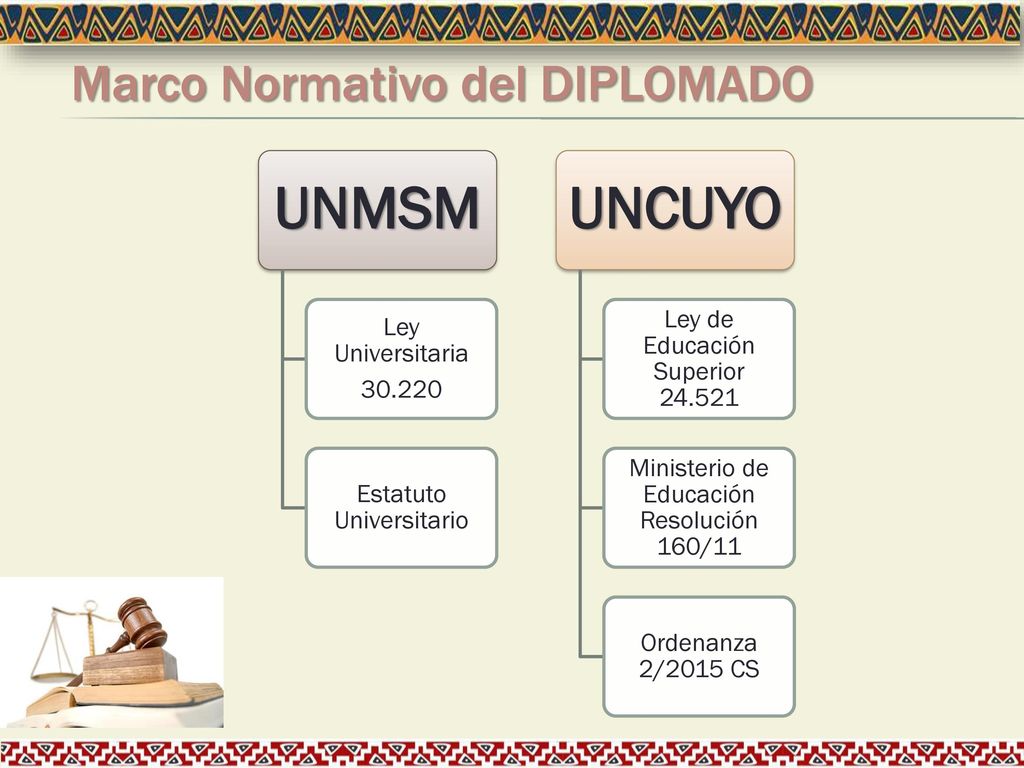 Marco Normativo del DIPLOMADO

UNMSM

Ley Universitaria 30.220

Estatuto Universitario

UNCUYO

Ley de Educación Superior 24.521

Ministerio de Educación Resolución 160/11

Ordenanza 2/2015 CS